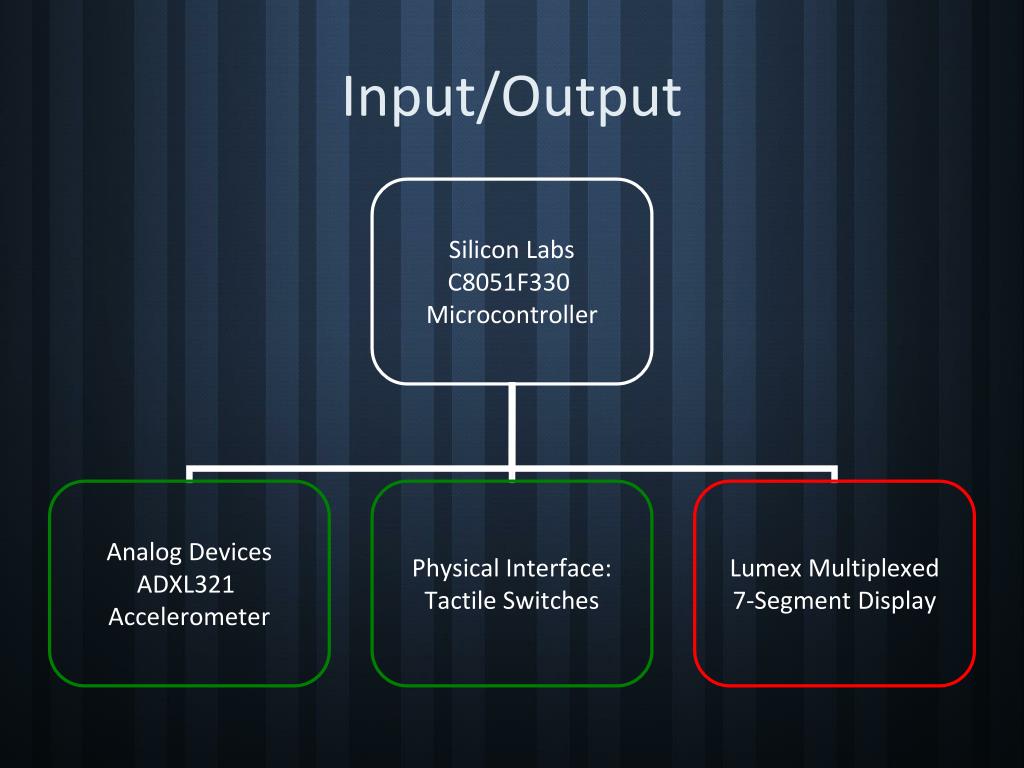 Input/Output

Silicon Labs
C8051F330
Microcontroller

Analog Devices
ADXL321
Accelerometer

Physical Interface:
Tactile Switches

Lumex Multiplexed
7-Segment Display